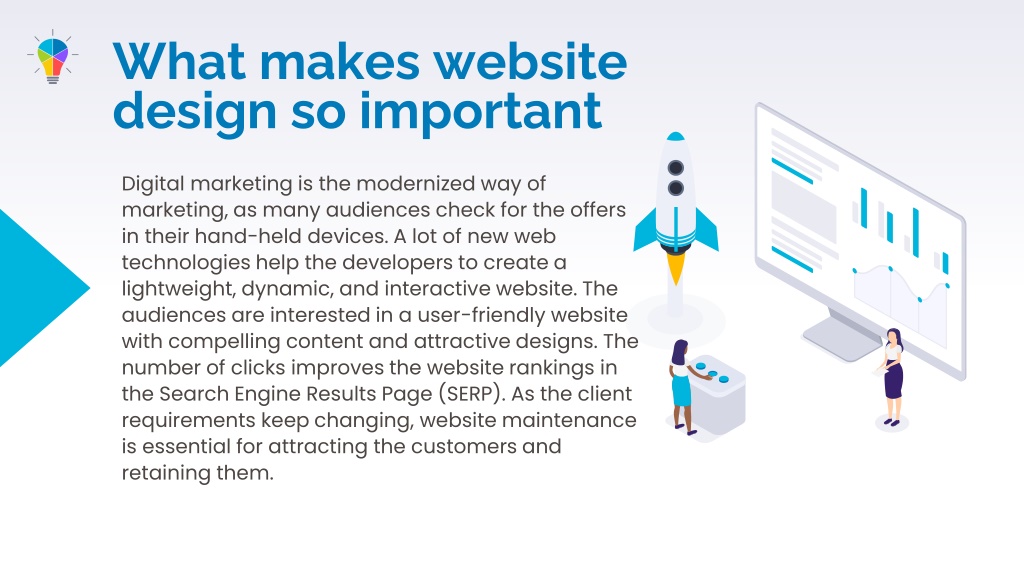 What makes website design so important

Digital marketing is the modernized way of marketing, as many audiences check for the offers in their hand-held devices. A lot of new web technologies help the developers to create a lightweight, dynamic, and interactive website. The audiences are interested in a user-friendly website with compelling content and attractive designs. The number of clicks improves the website rankings in the Search Engine Results Page (SERP). As the client requirements keep changing, website maintenance is essential for attracting the customers and retaining them.